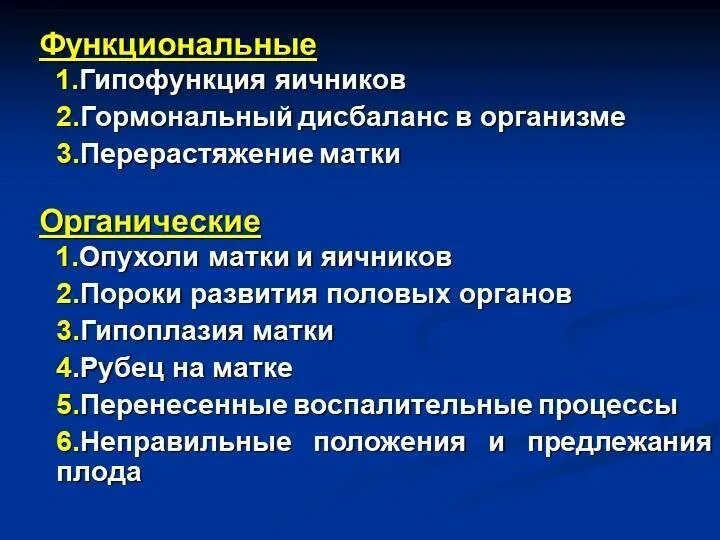 Функциональные
1.Гипофункция яичников
2.Гормональный дисбаланс в организме
3.Перерастяжение матки

Органические
1.Опухоли матки и яичников
2.Пороки развития половых органов
3.Гипоплазия матки
4.Рубец на матке
5.Перенесенные воспалительные процессы
6.Неправильные положения и предлежания плода